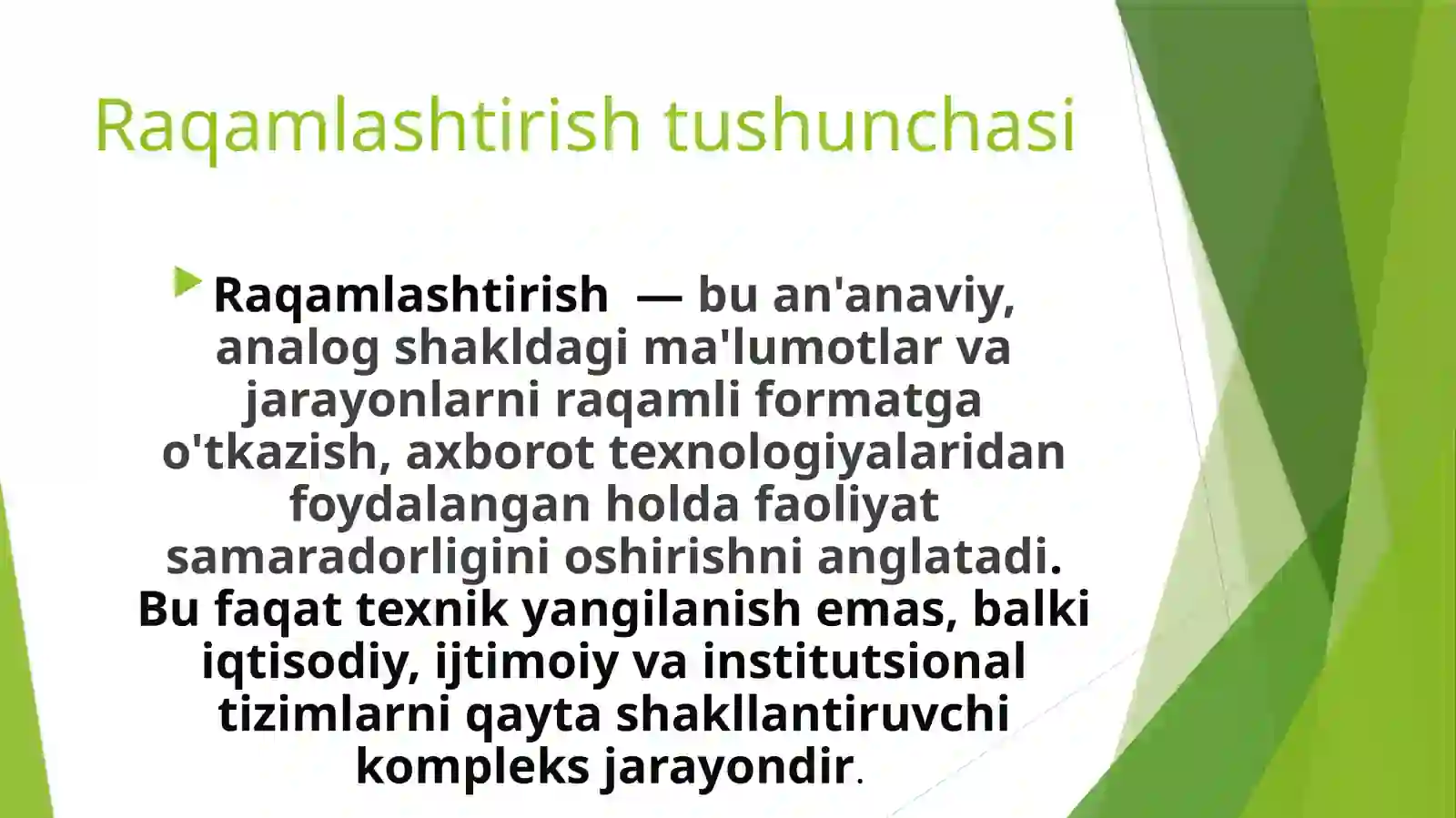 Raqamlashtirish tushunchasi

Raqamlashtirish — bu an'anaviy, analog shakldagi ma'lumotlar va jarayonlarni raqamli formatga o'tkazish, axborot texnologiyalaridan foydalangan holda faoliyat samaradorligini oshirishni anglatadi. Bu faqat texnik yangilanish emas, balki iqtisodiy, ijtimoiy va institutsional tizimlarni qayta shakllantiruvchi kompleks jarayondir.